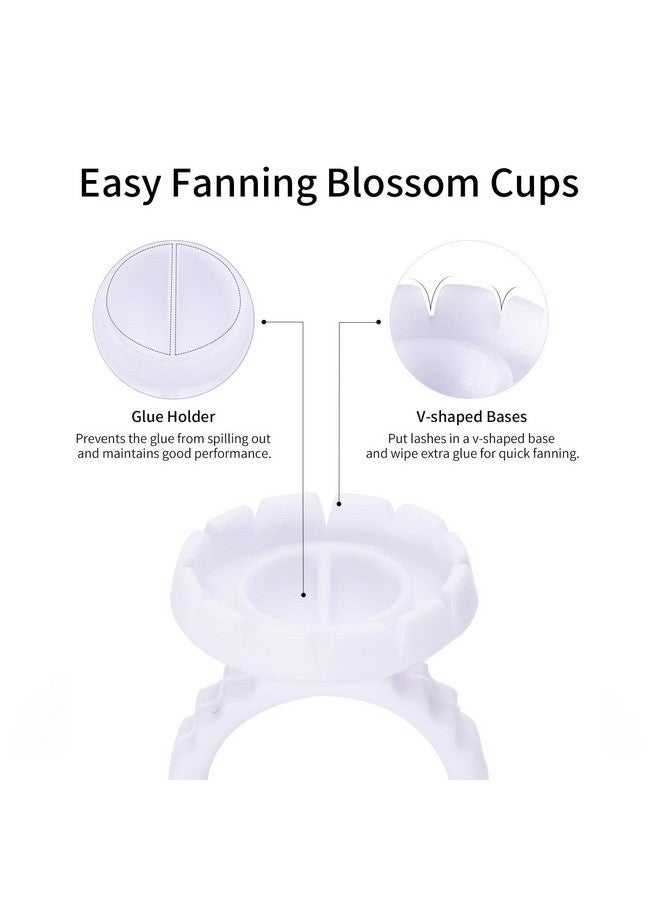 Easy Fanning Blossom Cups

Glue Holder
Prevents the glue from spilling out and maintains good performance.

V-shaped Bases
Put lashes in a v-shaped base and wipe extra glue for quick fanning.